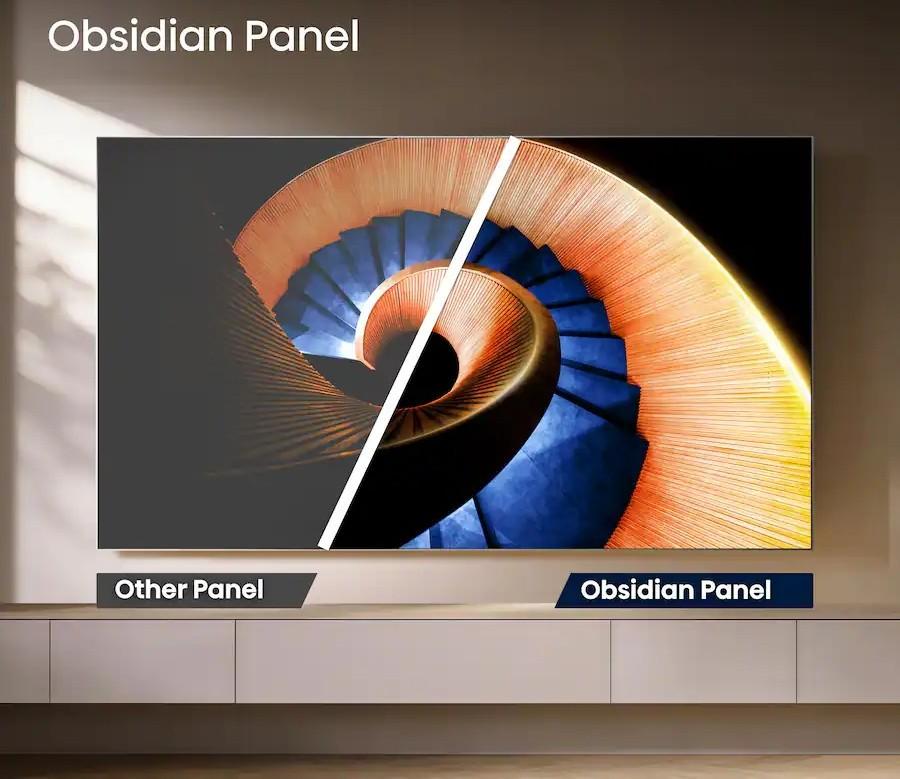 Obsidian Panel

Other Panel

Obsidian Panel